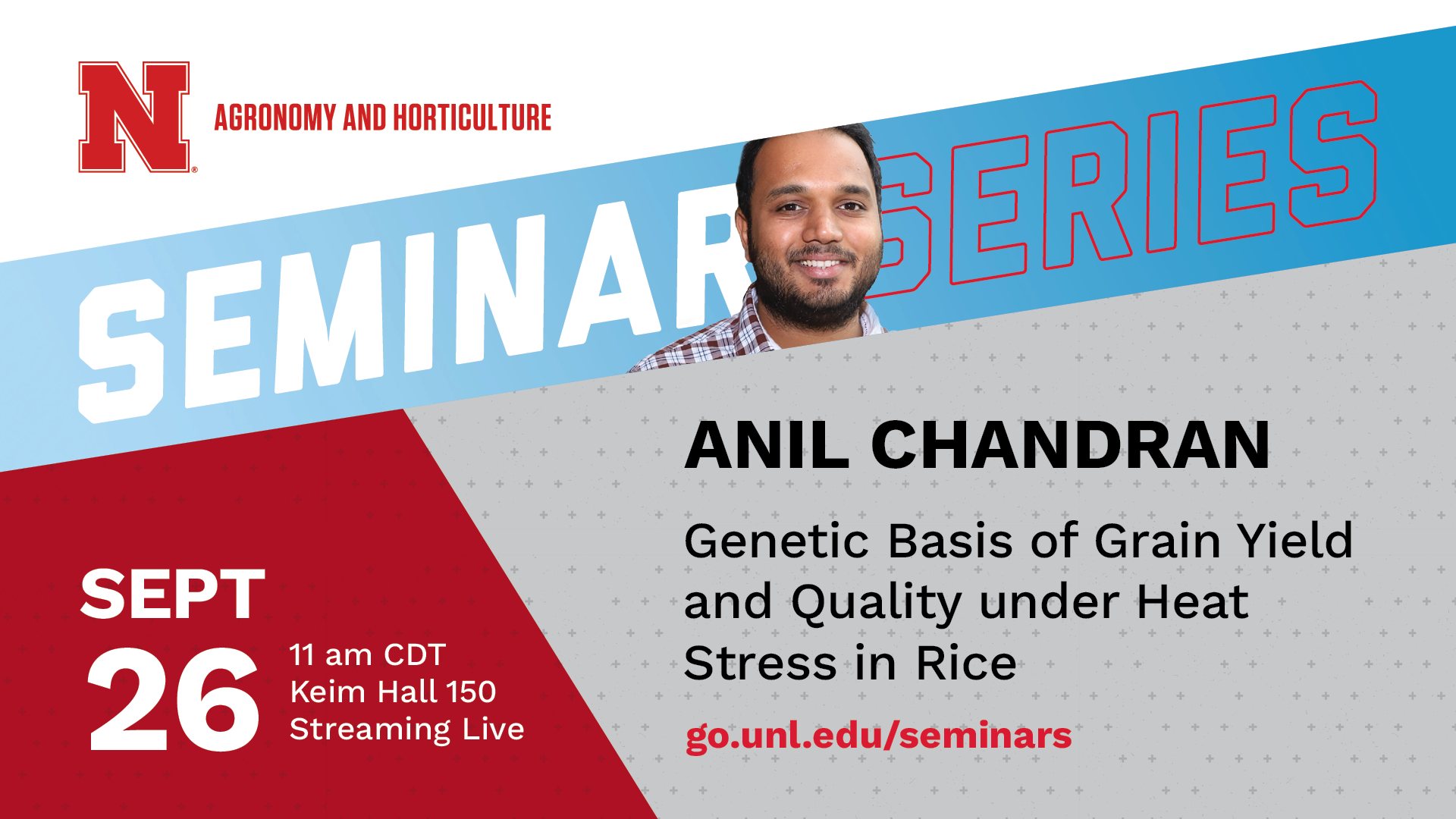 N

AGRONOMY AND HORTICULTURE

SEMINAR SERIES

ANIL CHANDRAN

Genetic Basis of Grain Yield and Quality under Heat Stress in Rice

go.unl.edu/seminars

SEPT 26

11 am CDT
Keim Hall 150
Streaming Live